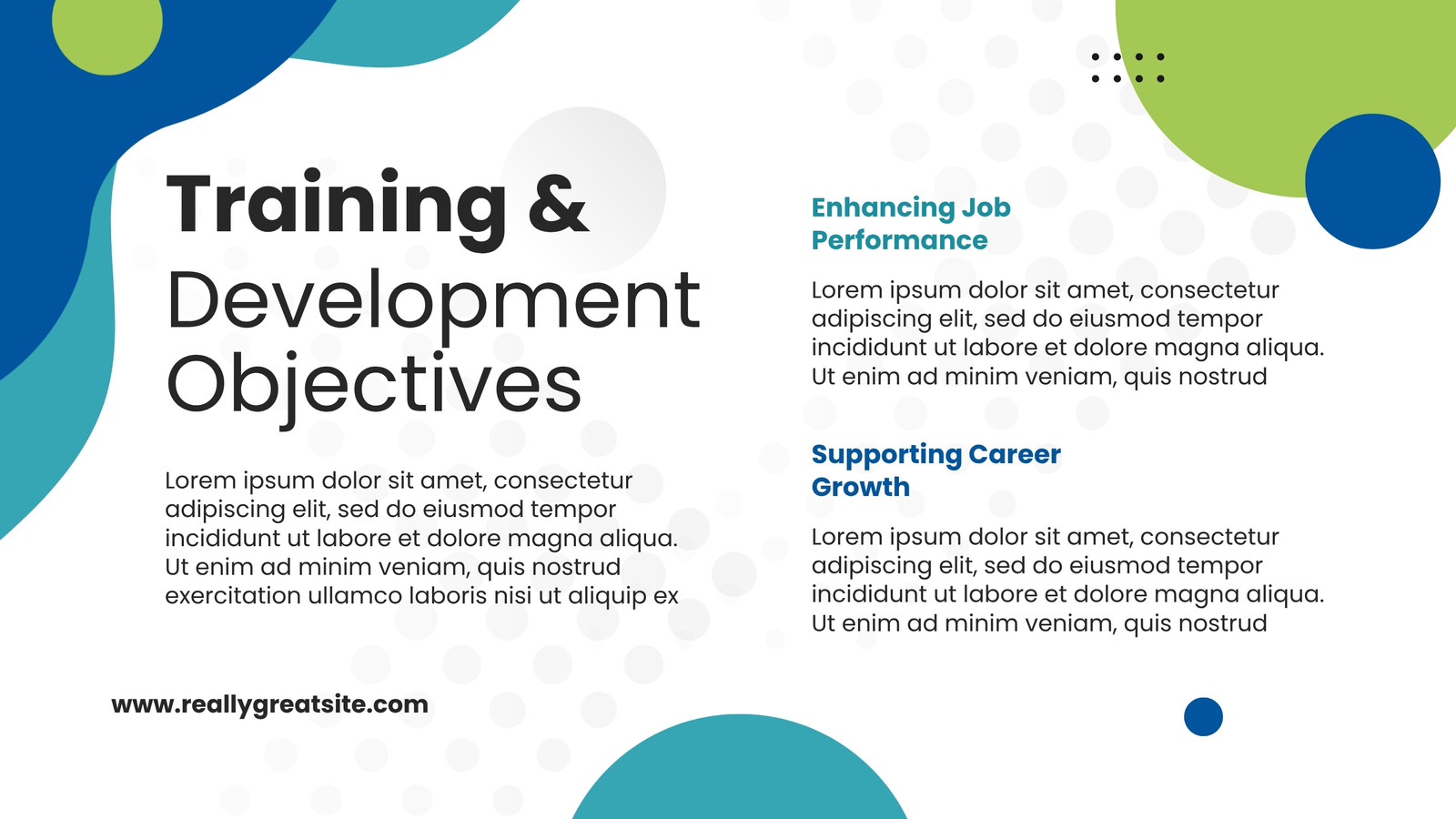 Training &
Development
Objectives

Lorem ipsum dolor sit amet, consectetur adipiscing elit, sed do eiusmod tempor incididunt ut labore et dolore magna aliqua. Ut enim ad minim veniam, quis nostrud exercitation ullamco laboris nisi ut aliquip ex

www.reallygreatsite.com

Enhancing Job Performance

Lorem ipsum dolor sit amet, consectetur adipiscing elit, sed do eiusmod tempor incididunt ut labore et dolore magna aliqua. Ut enim ad minim veniam, quis nostrud

Supporting Career Growth

Lorem ipsum dolor sit amet, consectetur adipiscing elit, sed do eiusmod tempor incididunt ut labore et dolore magna aliqua. Ut enim ad minim veniam, quis nostrud